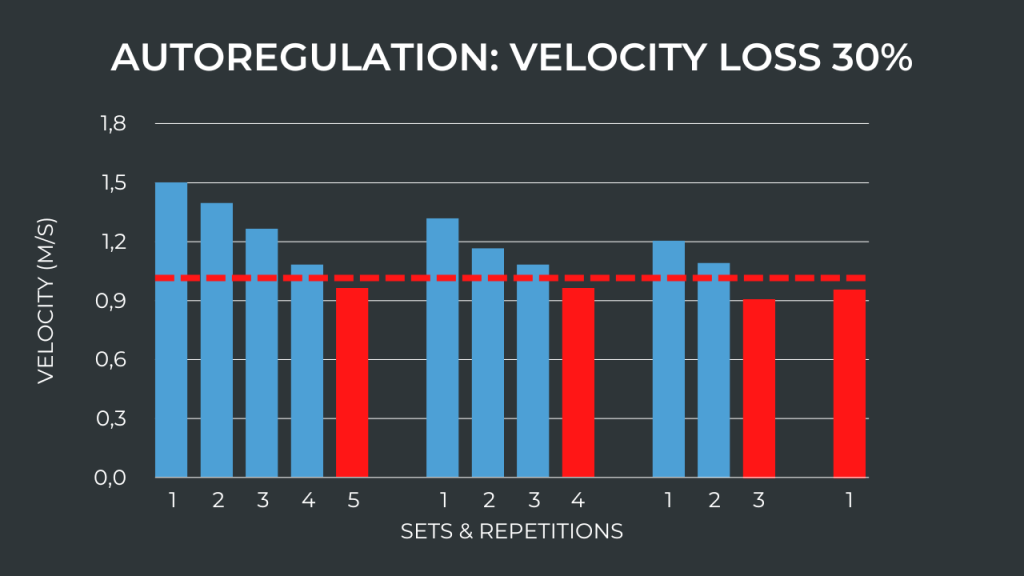 AUTOREGULATION: VELOCITY LOSS 30%

VELOCITY (M/S)

1,8
1,5
1,2
0,9
0,6
0,3
0,0

1 2 3 4 5 1 2 3 4 1 2 3 1

SETS & REPETITIONS